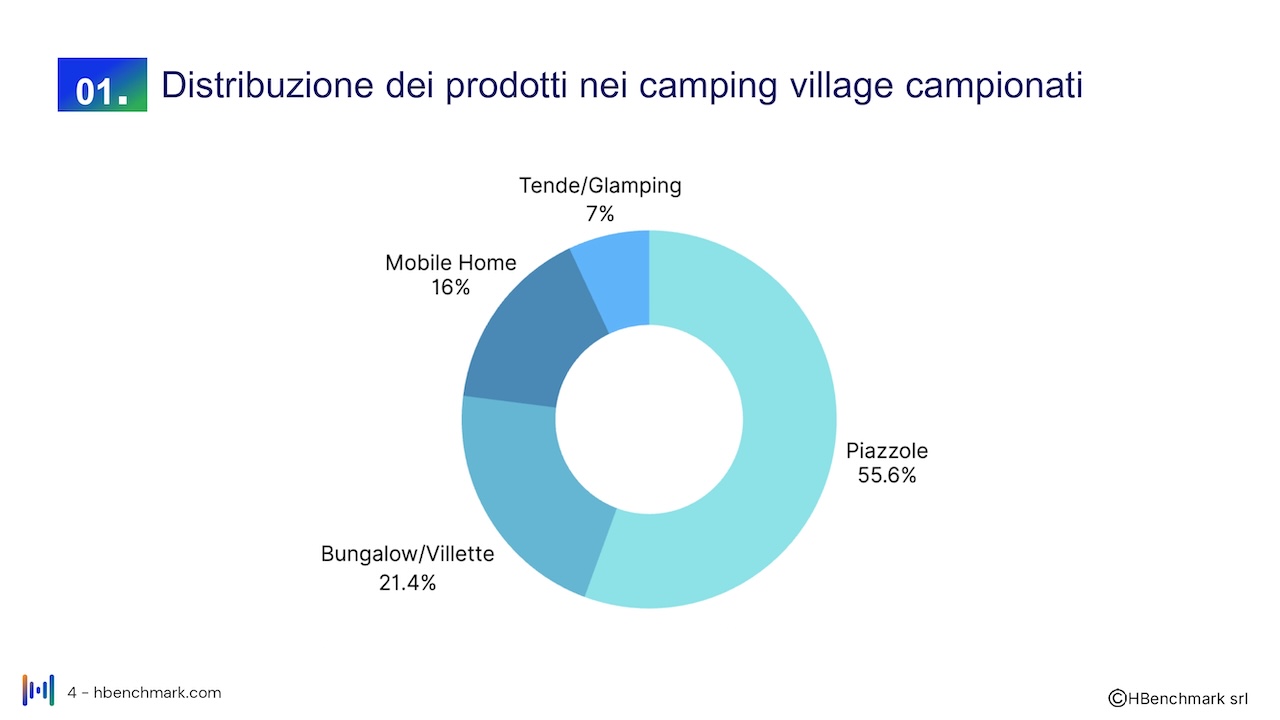 01. Distribuzione dei prodotti nei camping village campionati

Tende/Glamping
7%

Mobile Home
16%

Piazzole
55.6%

Bungalow/Villette
21.4%

4 - hbenchmark.com

©HBenchmark srl